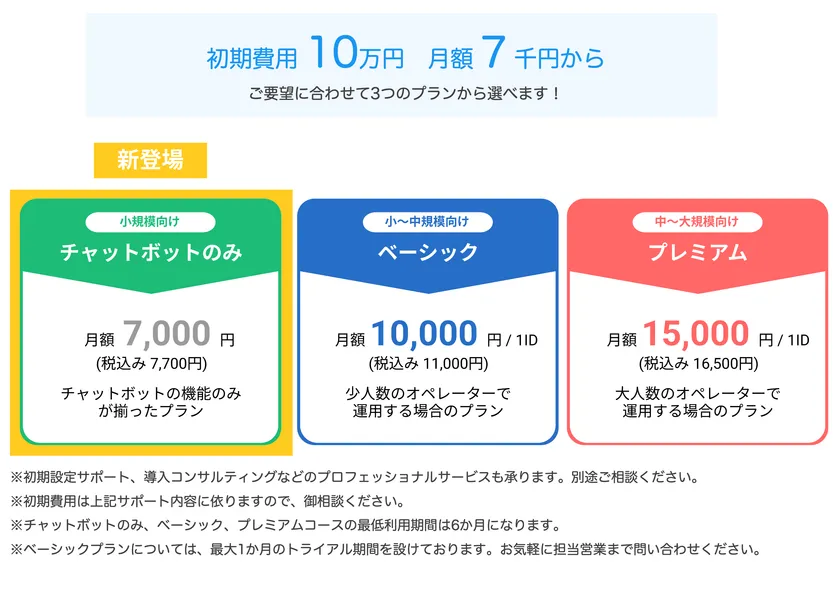 初期費用 10万円 月額 7 千円から

ご要望に合わせて3つのプランから選べます！

新登場

小規模向け

チャットボットのみ

月額 7,000 円

(税込み 7,700円)

チャットボットの機能のみが揃ったプラン

小〜中規模向け

ベーシック

月額 10,000 円 / 1ID

(税込み 11,000円)

少人数のオペレーターで運用する場合のプラン

中〜大規模向け

プレミアム

月額 15,000 円 / 1ID

(税込み 16,500円)

大人数のオペレーターで運用する場合のプラン

※初期設定サポート、導入コンサルティングなどのプロフェッショナルサービスも承ります。別途ご相談ください。

※初期費用は上記サポート内容に依りますので、御相談ください。

※チャットボットのみ、ベーシック、プレミアムコースの最低利用期間は6か月になります。

※ベーシックプランについては、最大1か月のトライアル期間を設けております。お気軽に担当営業まで問い合わせください。